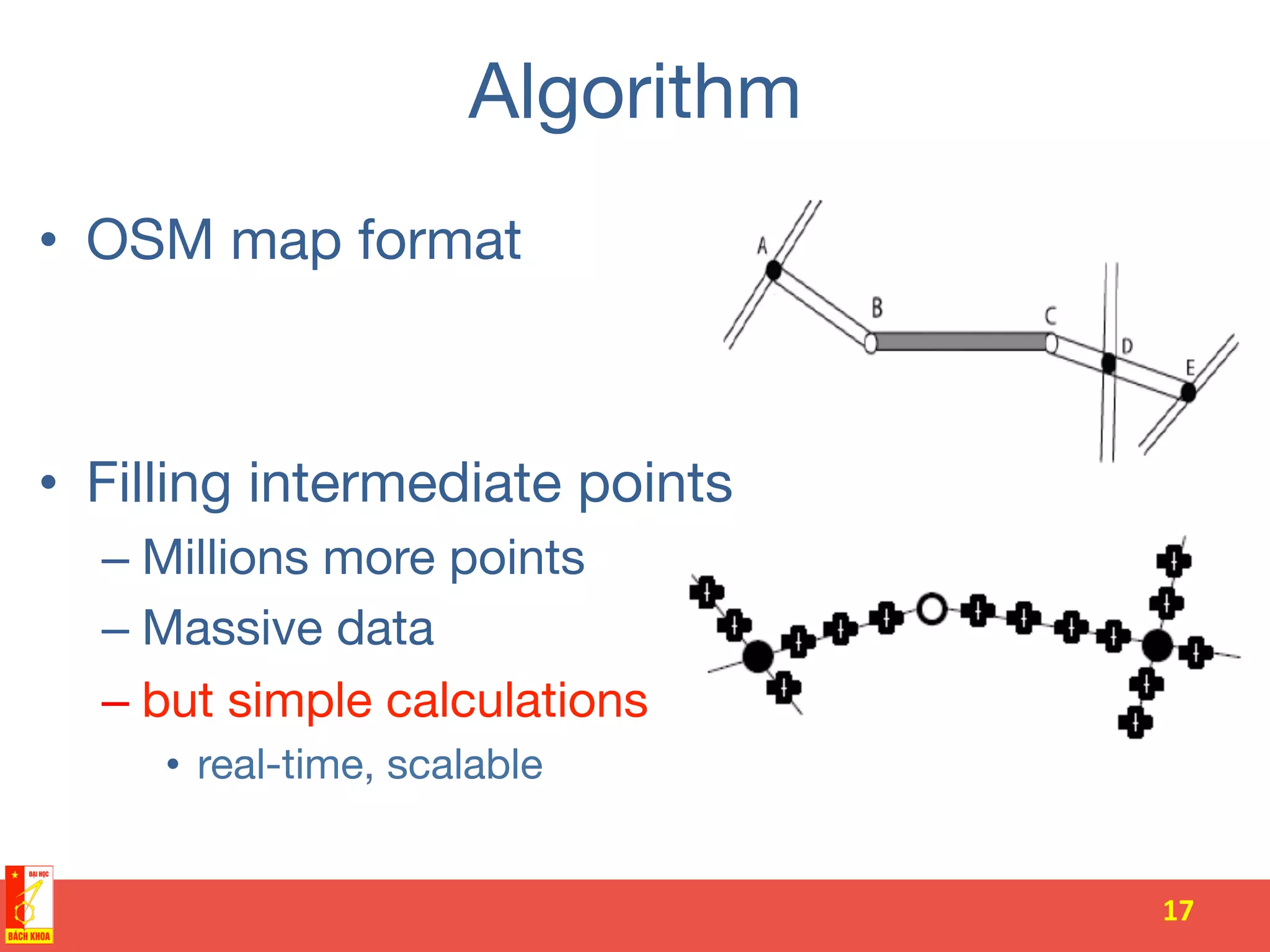 Algorithm

• OSM map format

A
B
C
D
E

• Filling intermediate points
– Millions more points
– Massive data
– but simple calculations
• real-time, scalable

ĐẠI HỌC
BÁCH KHOA

17